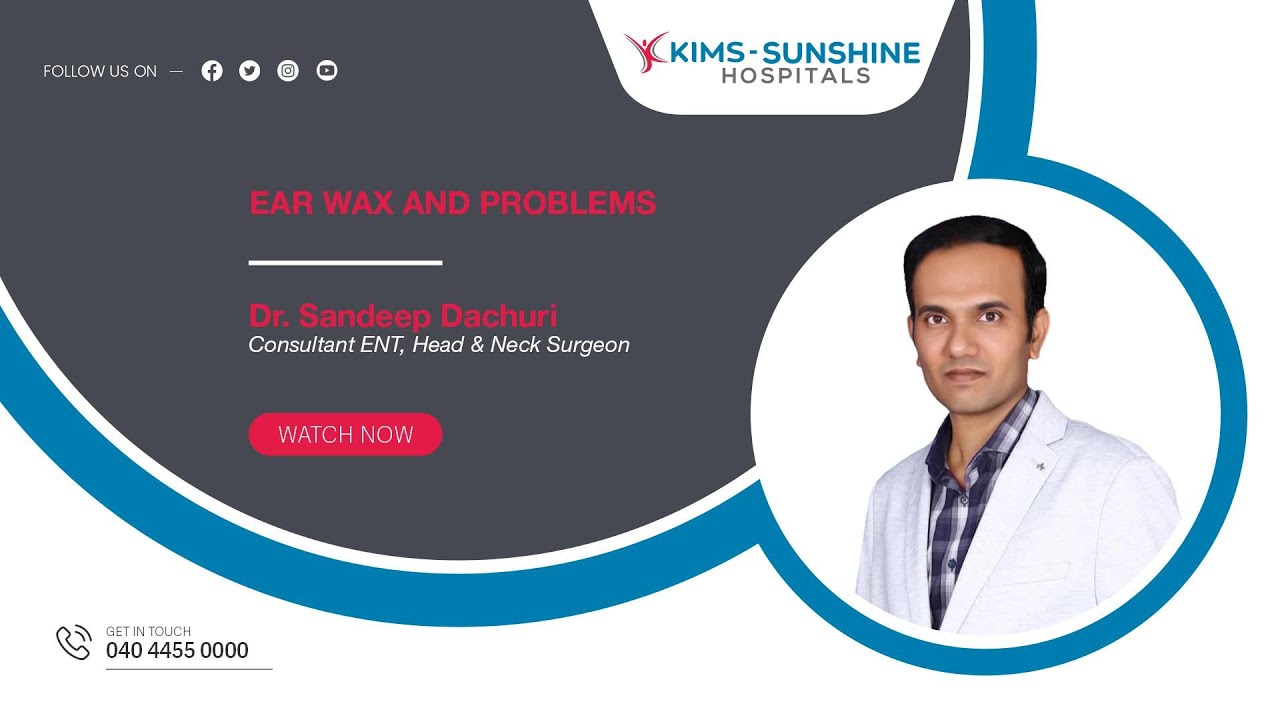 FOLLOW US ON —

KIMS-SUNSHINE HOSPITALS

EAR WAX AND PROBLEMS

Dr. Sandeep Dachuri
Consultant ENT, Head & Neck Surgeon

WATCH NOW

GET IN TOUCH
040 4455 0000